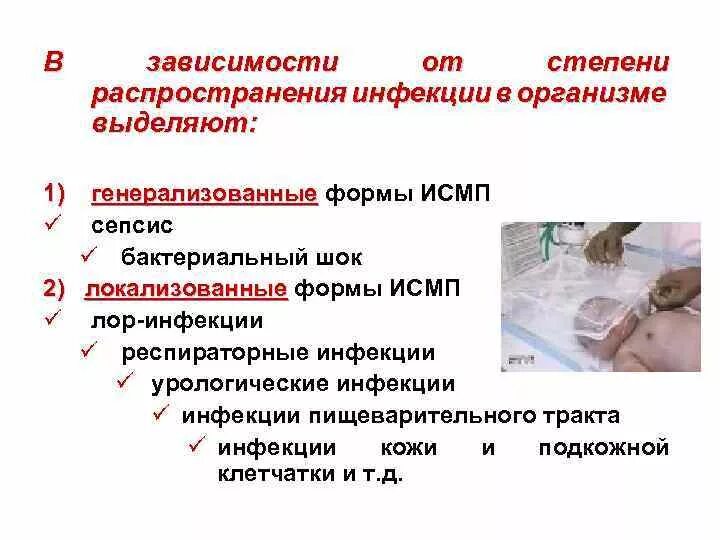 В зависимости от степени распространения инфекции в организме выделяют:

1) генерализованные формы ИСМП
✓ сепсис
✓ бактериальный шок
2) локализованные формы ИСМП
✓ лор-инфекции
✓ респираторные инфекции
✓ урологические инфекции
✓ инфекции пищеварительного тракта
✓ инфекции кожи и подкожной клетчатки и т.д.